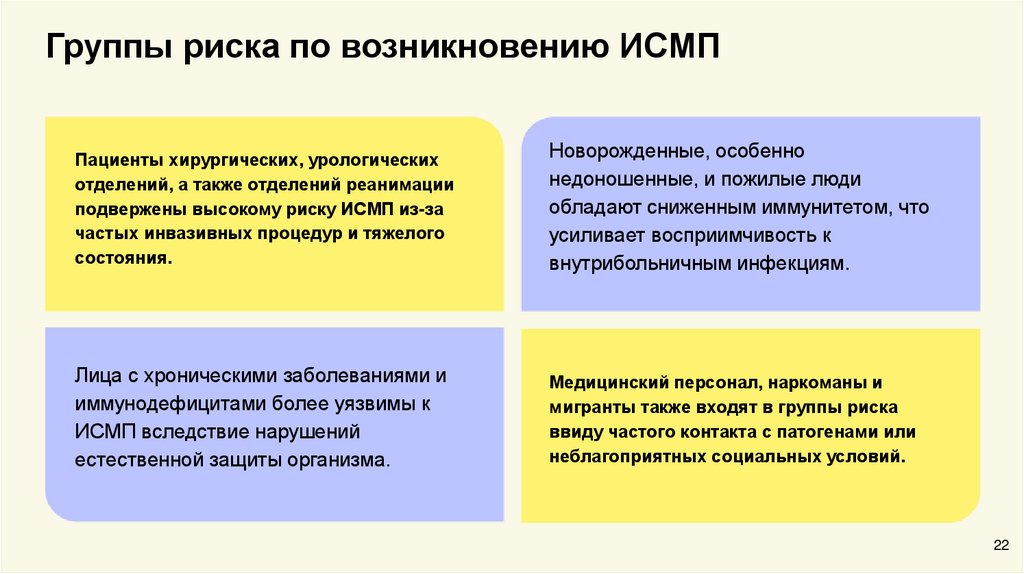 Группы риска по возникновению ИСМП

Пациенты хирургических, урологических отделений, а также отделений реанимации подвержены высокому риску ИСМП из-за частых инвазивных процедур и тяжелого состояния.

Новорожденные, особенно недоношенные, и пожилые люди обладают сниженным иммунитетом, что усиливает восприимчивость к внутрибольничным инфекциям.

Лица с хроническими заболеваниями и иммунодефицитами более уязвимы к ИСМП вследствие нарушений естественной защиты организма.

Медицинский персонал, наркоманы и мигранты также входят в группы риска ввиду частого контакта с патогенами или неблагоприятных социальных условий.

22